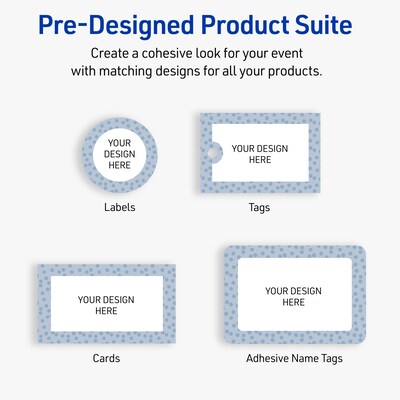 Pre-Designed Product Suite

Create a cohesive look for your event with matching designs for all your products.

YOUR DESIGN HERE

Labels

YOUR DESIGN HERE

Tags

YOUR DESIGN HERE

Cards

YOUR DESIGN HERE

Adhesive Name Tags